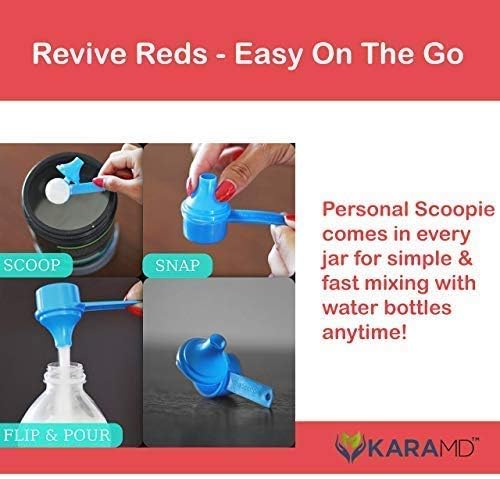 Revive Reds - Easy On The Go

SCOOP

SNAP

FLIP & POUR

Personal Scoopie comes in every jar for simple & fast mixing with water bottles anytime!

KARAMD™